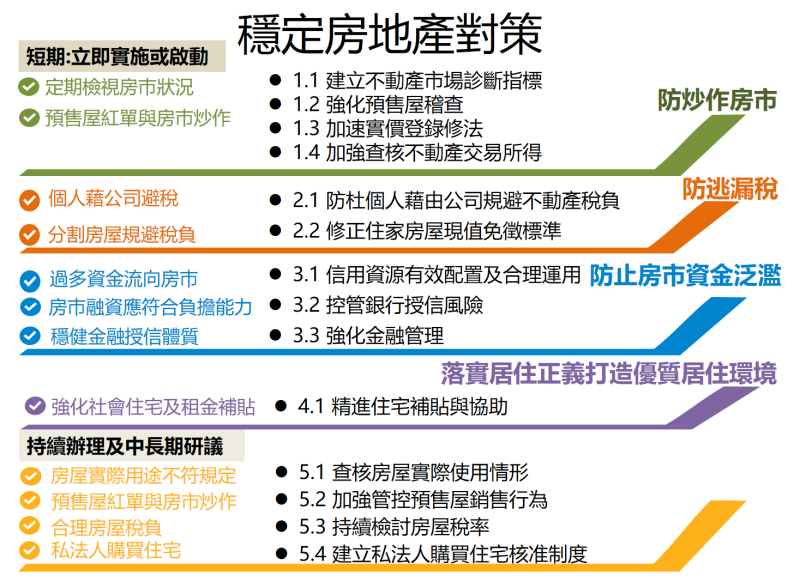 穩定房地產對策

短期:立即實施或啟動

定期檢視房市狀況

預售屋紅單與房市炒作

● 1.1 建立不動產市場診斷指標
● 1.2 強化預售屋稽查
● 1.3 加速實價登錄修法
● 1.4 加強查核不動產交易所得

防炒作房市

個人藉公司避稅

分割房屋規避稅負

● 2.1 防杜個人藉由公司規避不動產稅負
● 2.2 修正住家房屋現值免徵標準

防逃漏稅

過多資金流向房市

房市融資應符合負擔能力

穩健金融授信體質

● 3.1 信用資源有效配置及合理運用
● 3.2 控管銀行授信風險
● 3.3 強化金融管理

防止房市資金泛濫

落實居住正義打造優質居住環境

強化社會住宅及租金補貼

● 4.1 精進住宅補貼與協助

持續辦理及中長期研議

房屋實際用途不符規定

預售屋紅單與房市炒作

合理房屋稅負

私法人購買住宅

● 5.1 查核房屋實際使用情形
● 5.2 加強管控預售屋銷售行為
● 5.3 持續檢討房屋稅率
● 5.4 建立私法人購買住宅核准制度